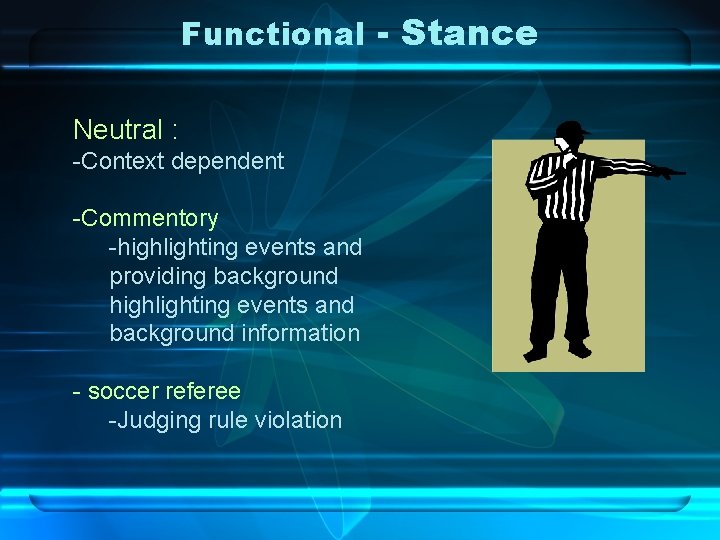 Functional - Stance

Neutral :
-Context dependent

-Commentory
-highlighting events and providing background highlighting events and background information

- soccer referee
-Judging rule violation